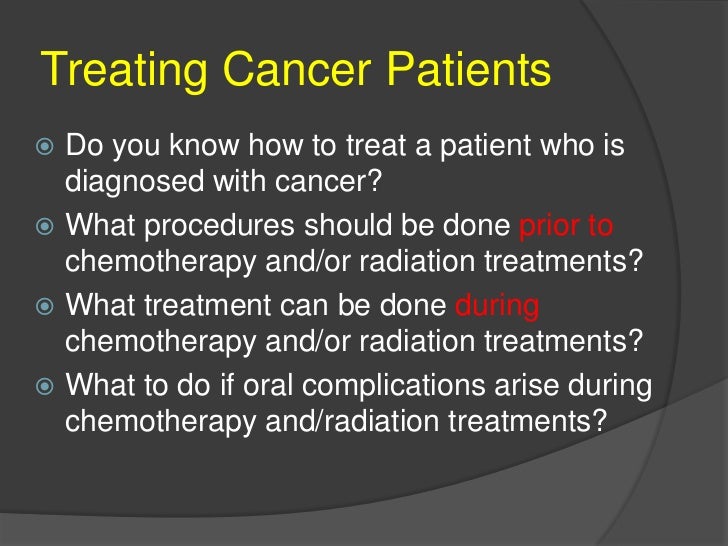 Treating Cancer Patients

Do you know how to treat a patient who is diagnosed with cancer?

What procedures should be done prior to chemotherapy and/or radiation treatments?

What treatment can be done during chemotherapy and/or radiation treatments?

What to do if oral complications arise during chemotherapy and/radiation treatments?